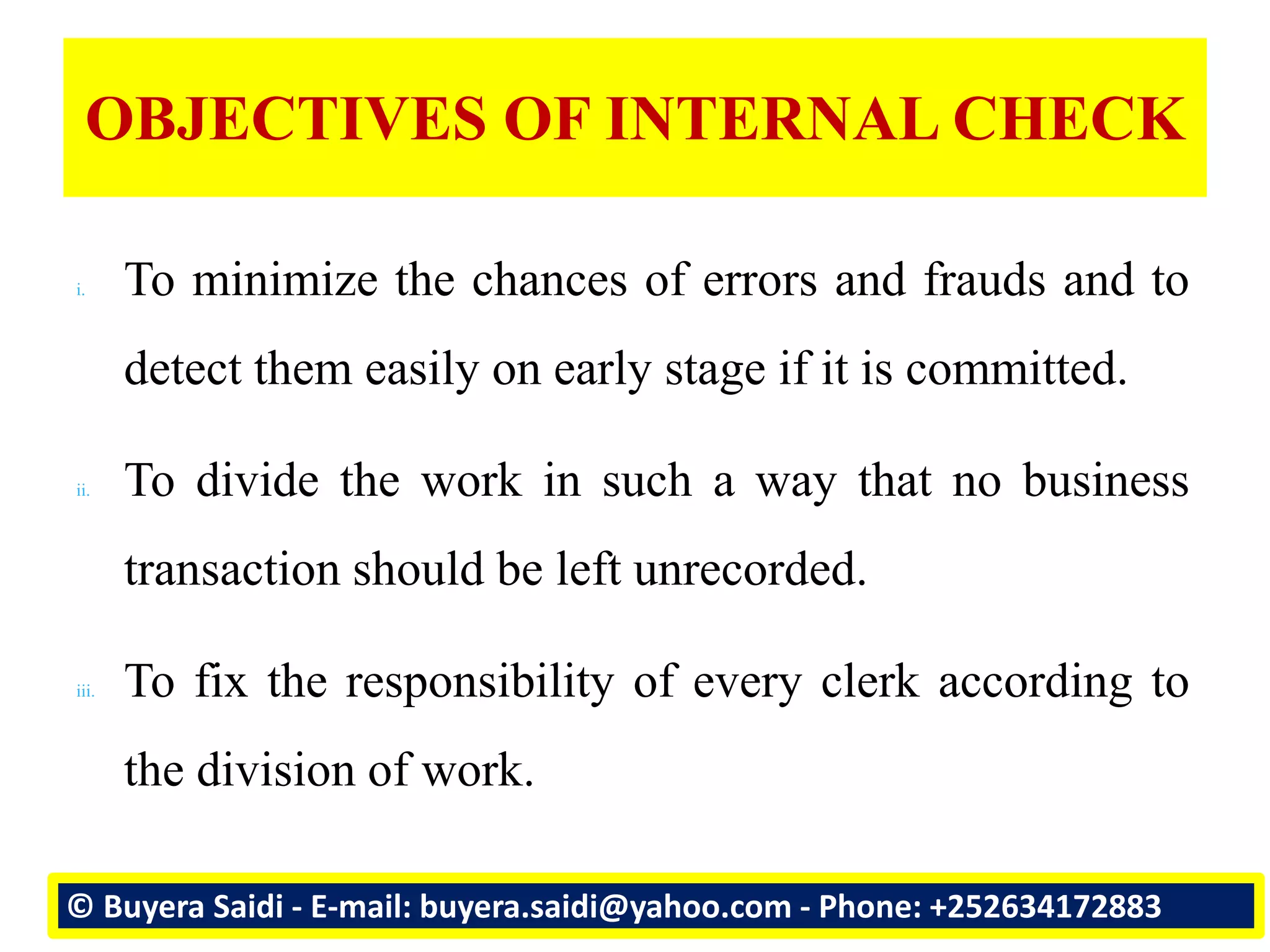 OBJECTIVES OF INTERNAL CHECK

i. To minimize the chances of errors and frauds and to detect them easily on early stage if it is committed.

ii. To divide the work in such a way that no business transaction should be left unrecorded.

iii. To fix the responsibility of every clerk according to the division of work.

© Buyera Saidi - E-mail: buyera.saidi@yahoo.com - Phone: +252634172883